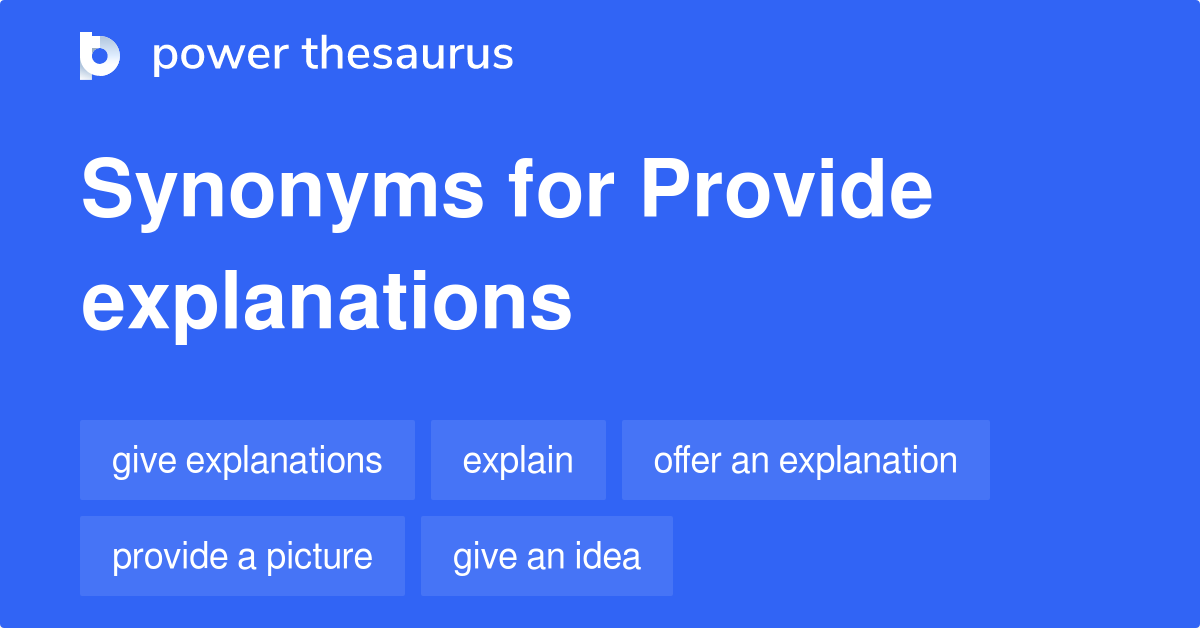 power thesaurus

Synonyms for Provide explanations

give explanations
explain
offer an explanation
provide a picture
give an idea